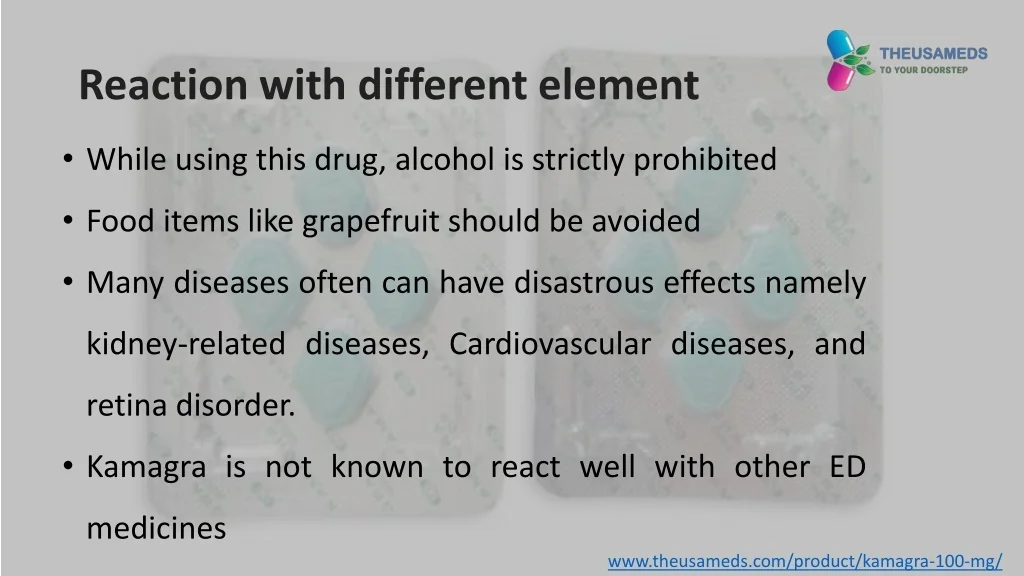 THEUSAMEDS
TO YOUR DOORSTEP

Reaction with different element

• While using this drug, alcohol is strictly prohibited
• Food items like grapefruit should be avoided
• Many diseases often can have disastrous effects namely kidney-related diseases, Cardiovascular diseases, and retina disorder.
• Kamagra is not known to react well with other ED medicines

www.theusameds.com/product/kamagra-100-mg/